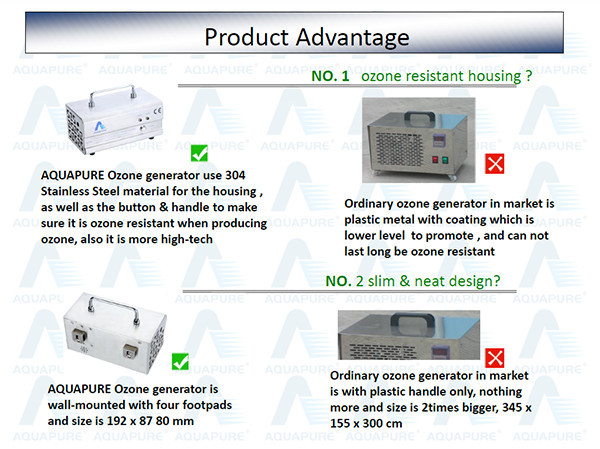 Product Advantage

NO. 1 ozone resistant housing ?

AQUAPURE Ozone generator use 304 Stainless Steel material for the housing , as well as the button & handle to make sure it is ozone resistant when producing ozone, also it is more high-tech

Ordinary ozone generator in market is plastic metal with coating which is lower level to promote , and can not last long be ozone resistant

NO. 2 slim & neat design?

AQUAPURE Ozone generator is wall-mounted with four footpads and size is 192 x 87 80 mm

Ordinary ozone generator in market is with plastic handle only, nothing more and size is 2times bigger, 345 x 155 x 300 cm

AQUAPURE